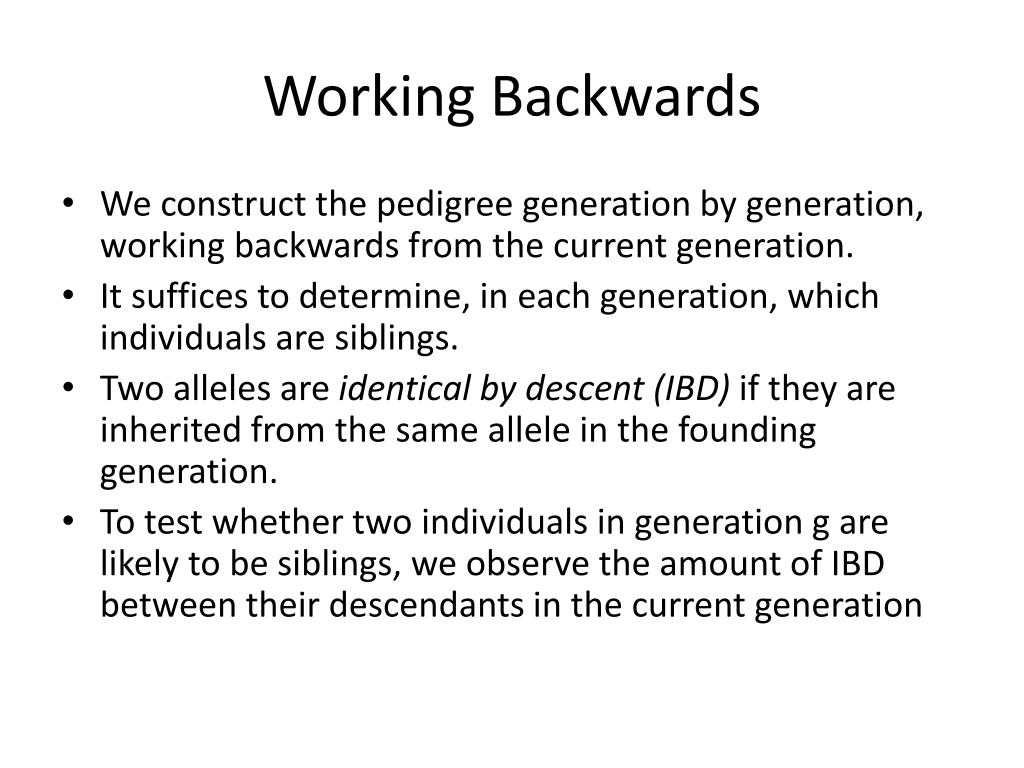 Working Backwards

• We construct the pedigree generation by generation, working backwards from the current generation.
• It suffices to determine, in each generation, which individuals are siblings.
• Two alleles are identical by descent (IBD) if they are inherited from the same allele in the founding generation.
• To test whether two individuals in generation g are likely to be siblings, we observe the amount of IBD between their descendants in the current generation